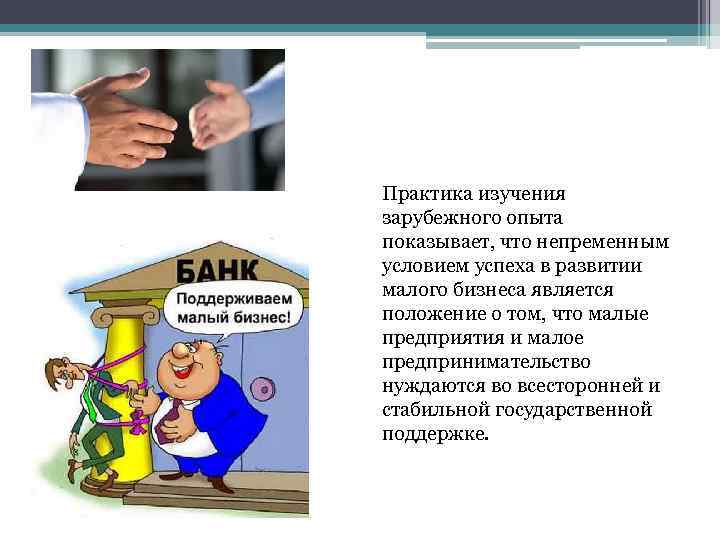 БАНК

Поддерживаем малый бизнес!

Практика изучения зарубежного опыта показывает, что непременным условием успеха в развитии малого бизнеса является положение о том, что малые предприятия и малое предпринимательство нуждаются во всесторонней и стабильной государственной поддержке.